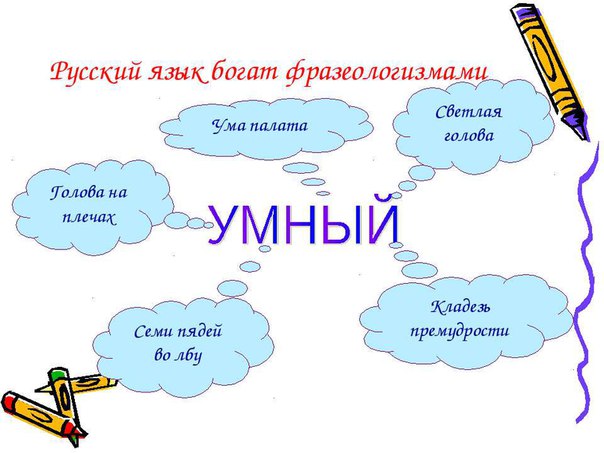 Русский язык богат фразеологизмами

Ума палата

Светлая голова

Голова на плечах

УМНЫЙ

Семи пядей во лбу

Кладезь премудрости